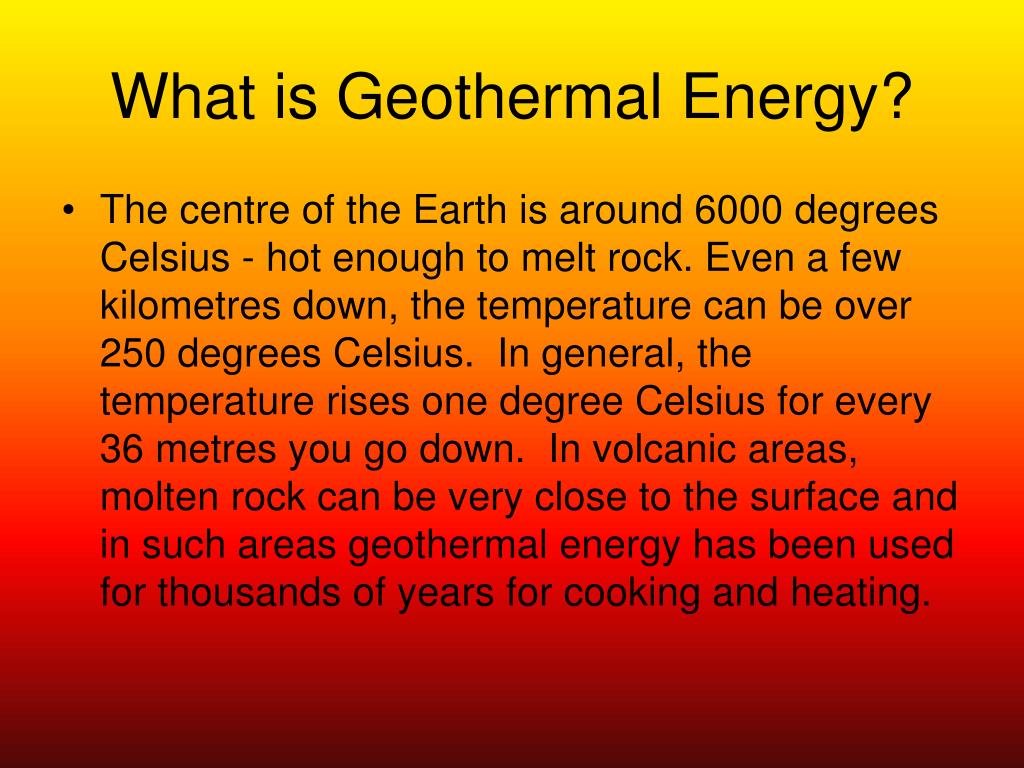 What is Geothermal Energy?

• The centre of the Earth is around 6000 degrees Celsius - hot enough to melt rock. Even a few kilometres down, the temperature can be over 250 degrees Celsius. In general, the temperature rises one degree Celsius for every 36 metres you go down. In volcanic areas, molten rock can be very close to the surface and in such areas geothermal energy has been used for thousands of years for cooking and heating.